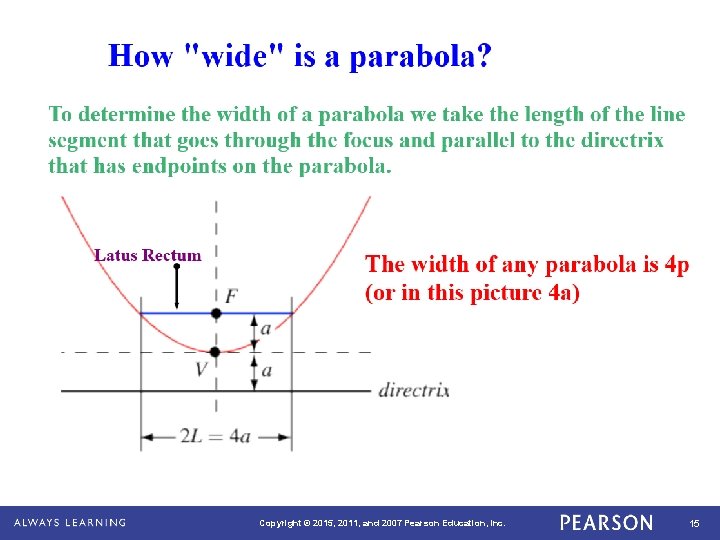 How "wide" is a parabola?

To determine the width of a parabola we take the length of the line segment that goes through the focus and parallel to the directrix that has endpoints on the parabola.

Latus Rectum

$F$

$a$

$V$

$a$

directrix

$2L = 4a$

The width of any parabola is 4p (or in this picture 4a)

ALWAYS LEARNING

Copyright © 2015, 2011, and 2007 Pearson Education, Inc.

PEARSON

15